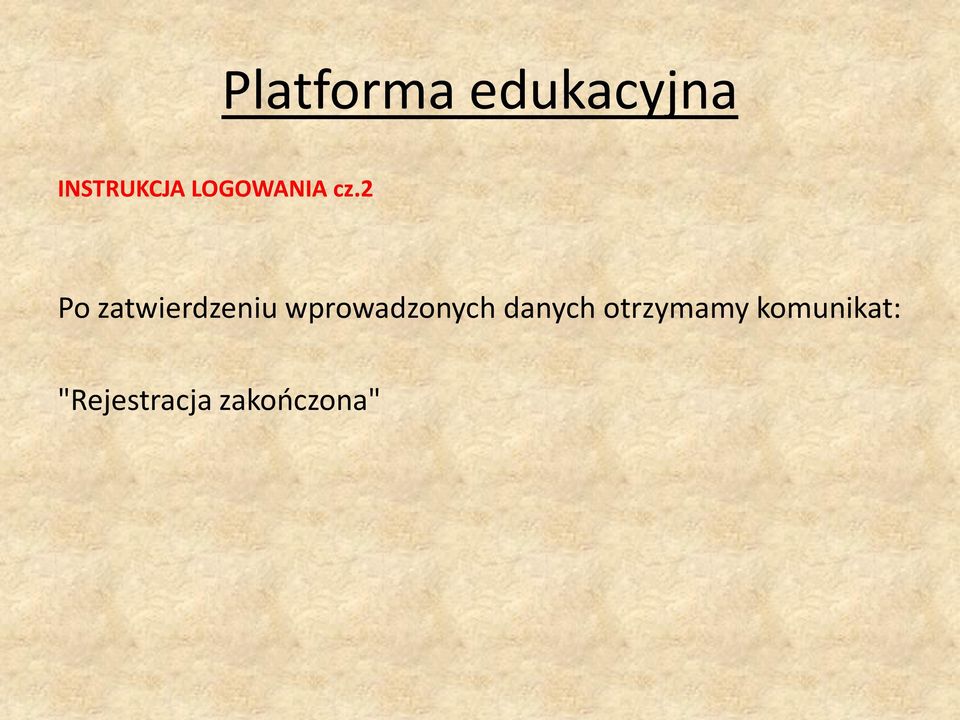 Platforma edukacyjna

INSTRUKCJA LOGOWANIA cz.2

Po zatwierdzeniu wprowadzonych danych otrzymamy komunikat:

"Rejestracja zakończona"